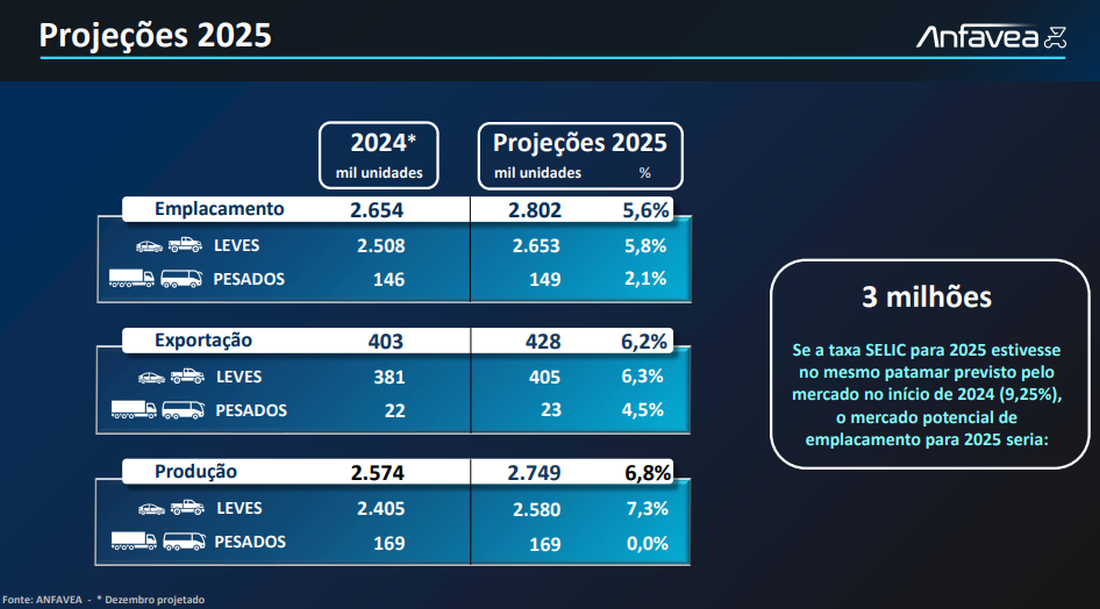 Projeções 2025

Anfavea

| | 2024* mil unidades | Projeções 2025 mil unidades | % |
|---|---|---|---|
| Emplacamento | 2.654 | 2.802 | 5,6% |
| LEVES | 2.508 | 2.653 | 5,8% |
| PESADOS | 146 | 149 | 2,1% |
| Exportação | 403 | 428 | 6,2% |
| LEVES | 381 | 405 | 6,3% |
| PESADOS | 22 | 23 | 4,5% |
| Produção | 2.574 | 2.749 | 6,8% |
| LEVES | 2.405 | 2.580 | 7,3% |
| PESADOS | 169 | 169 | 0,0% |

3 milhões

Se a taxa SELIC para 2025 estivesse no mesmo patamar previsto pelo mercado no início de 2024 (9,25%), o mercado potencial de emplacamento para 2025 seria:

Fonte: ANFAVEA - * Dezembro projetado